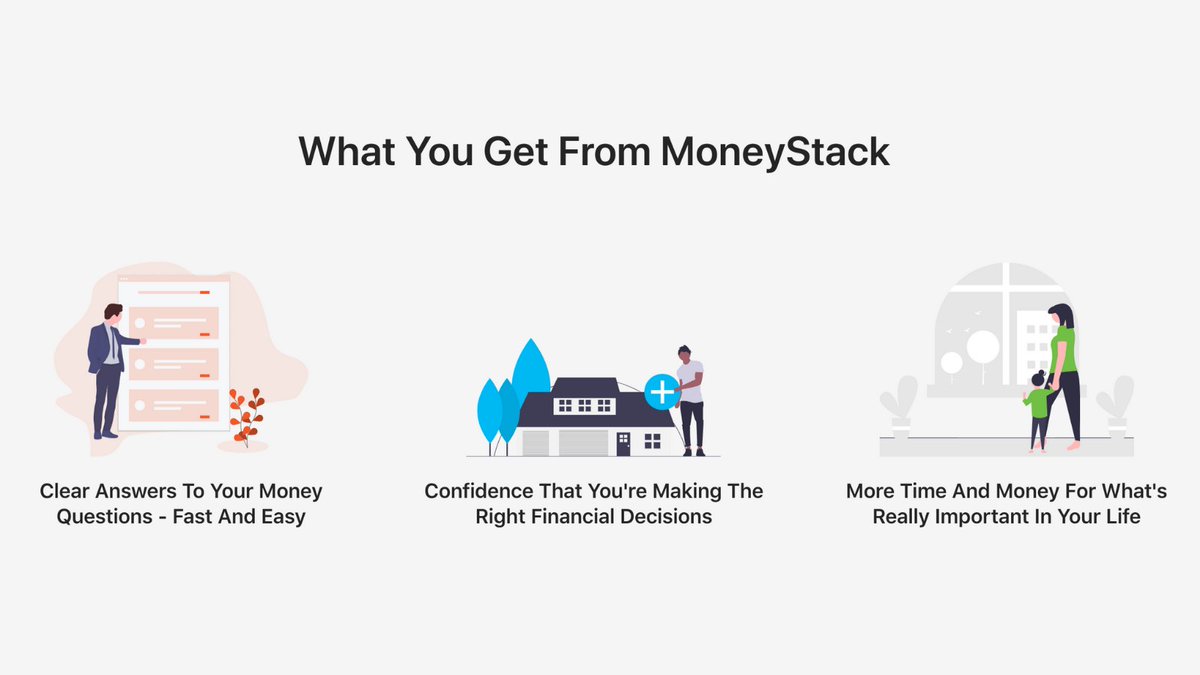 What You Get From MoneyStack

Clear Answers To Your Money Questions - Fast And Easy

Confidence That You're Making The Right Financial Decisions

More Time And Money For What's Really Important In Your Life